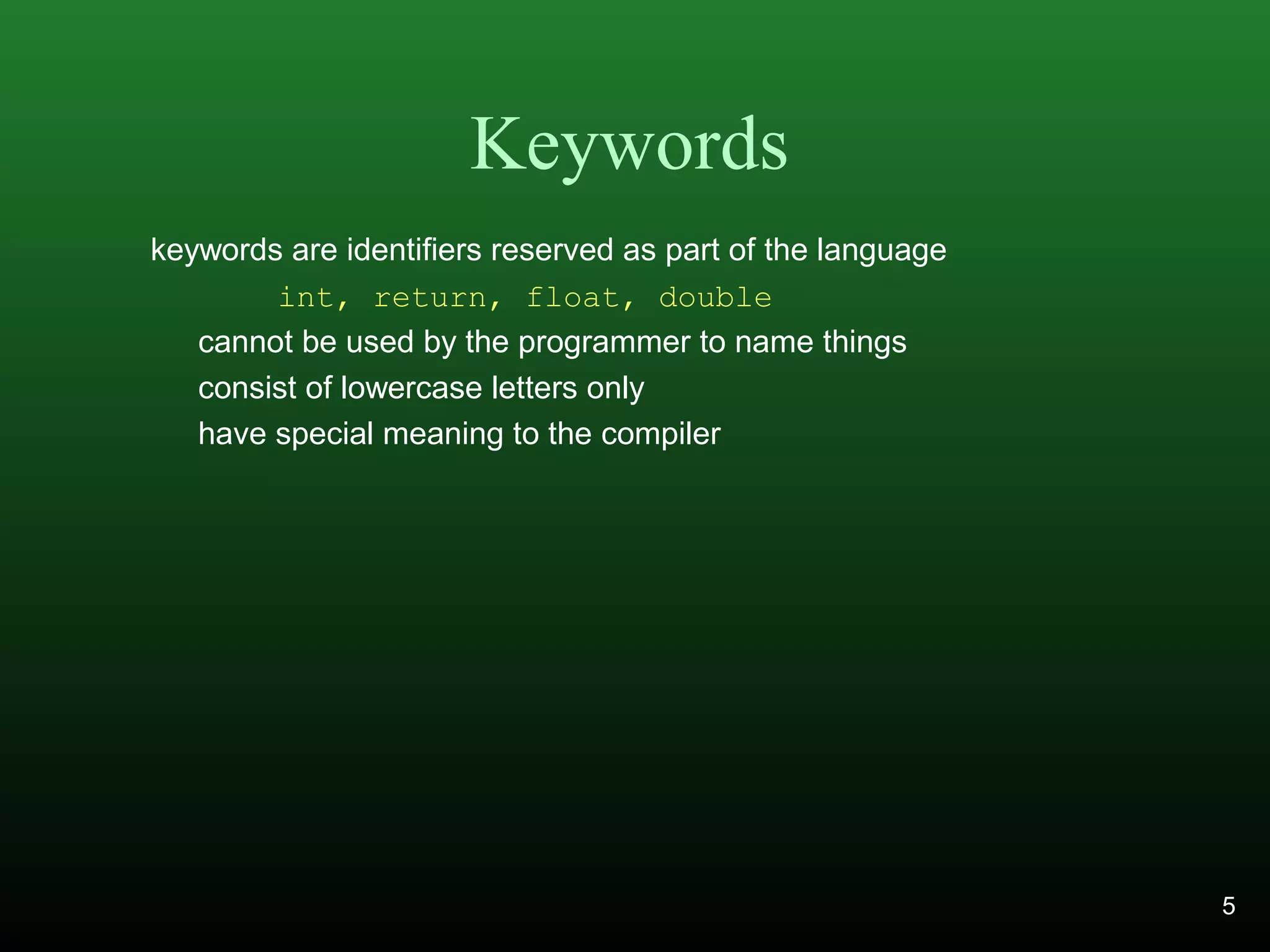 Keywords

keywords are identifiers reserved as part of the language

int, return, float, double

cannot be used by the programmer to name things

consist of lowercase letters only

have special meaning to the compiler

5